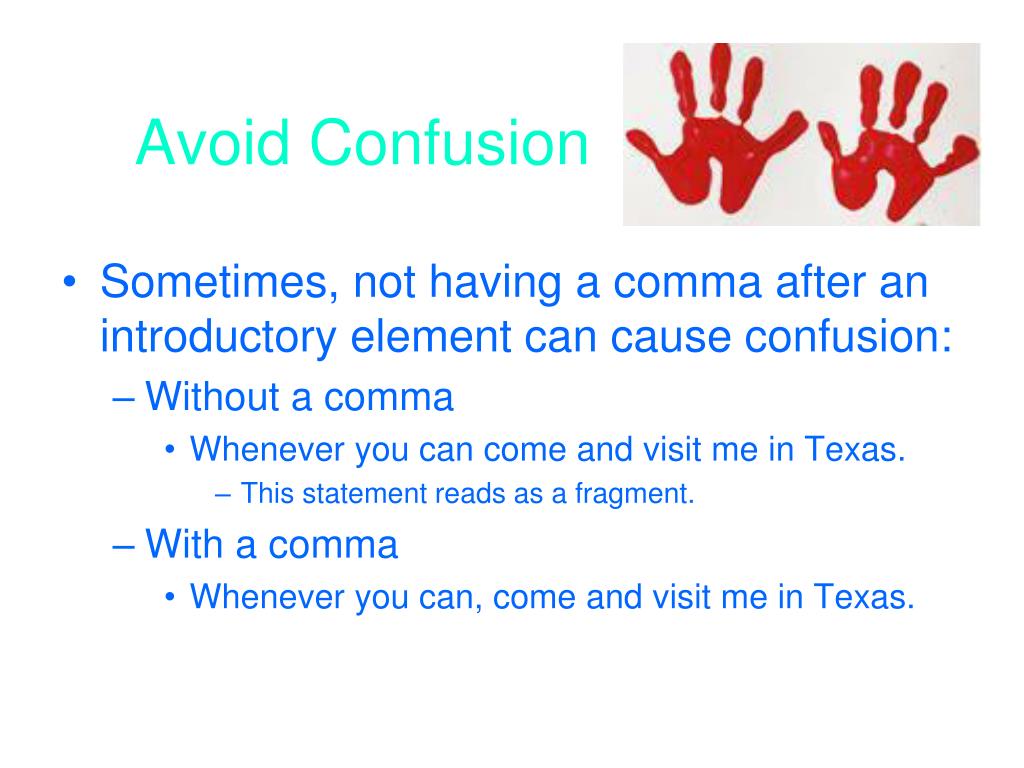 Avoid Confusion

• Sometimes, not having a comma after an introductory element can cause confusion:
– Without a comma
• Whenever you can come and visit me in Texas.
– This statement reads as a fragment.
– With a comma
• Whenever you can, come and visit me in Texas.